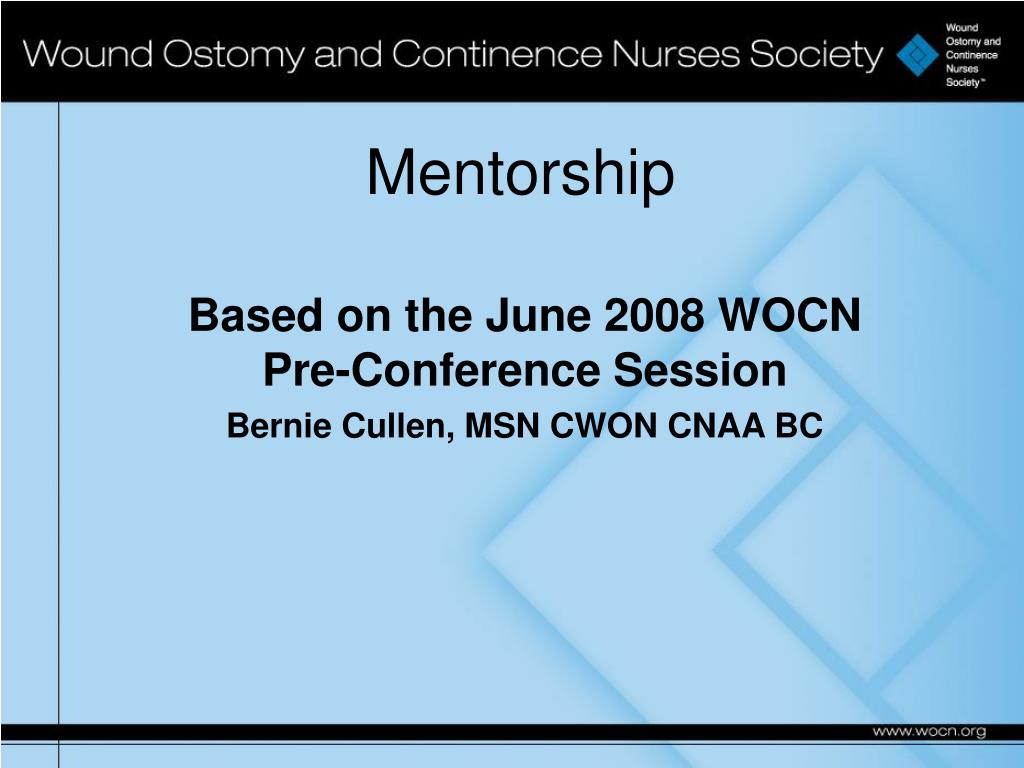 Wound Ostomy and Continence Nurses Society

Wound Ostomy and Continence Nurses Society™

Mentorship

Based on the June 2008 WOCN Pre-Conference Session

Bernie Cullen, MSN CWON CNAA BC

www.wocn.org